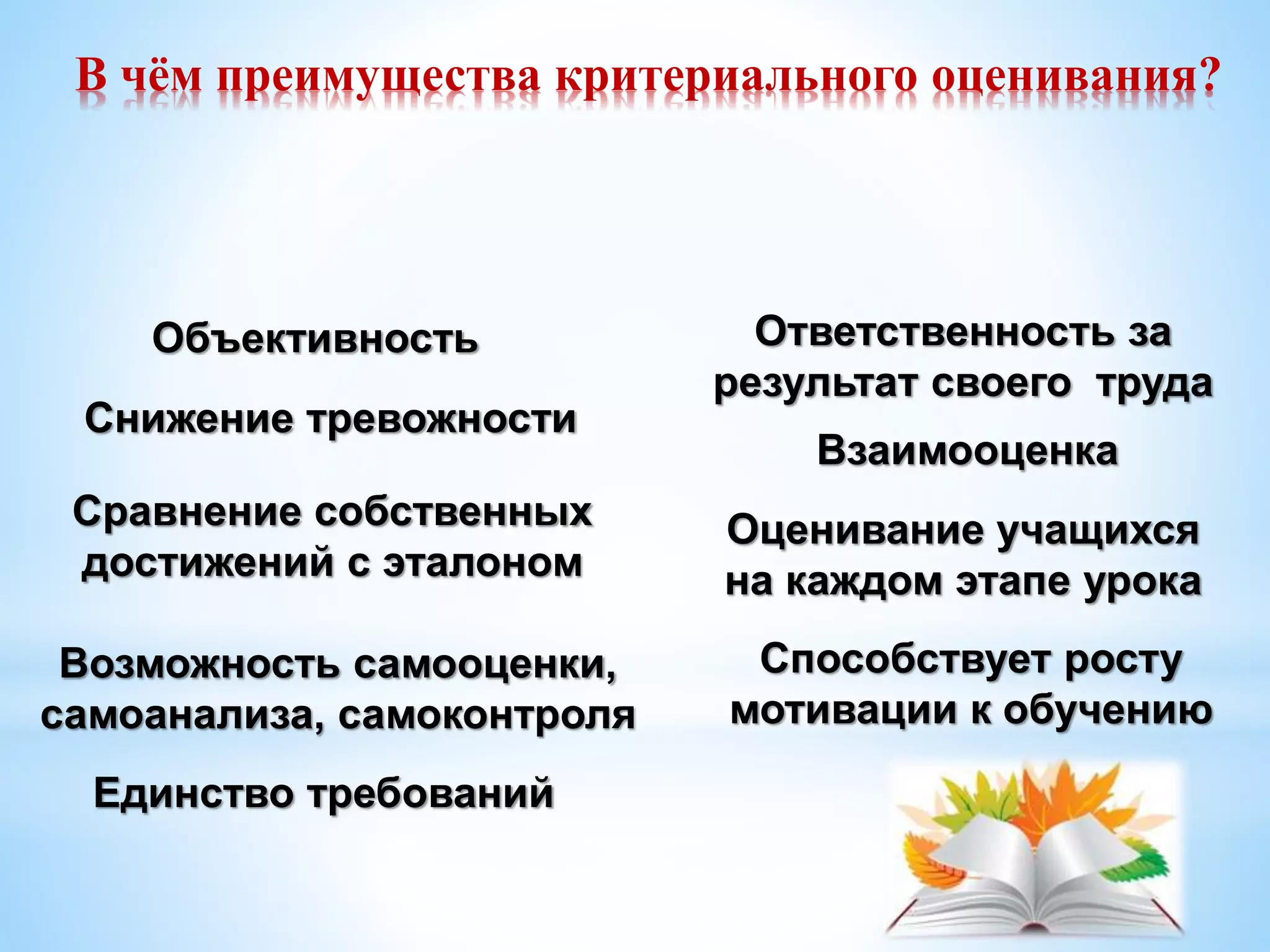 В чём преимущества критериального оценивания?

Объективность

Снижение тревожности

Сравнение собственных достижений с эталоном

Возможность самооценки, самоанализа, самоконтроля

Единство требований

Ответственность за результат своего труда

Взаимооценка

Оценивание учащихся на каждом этапе урока

Способствует росту мотивации к обучению